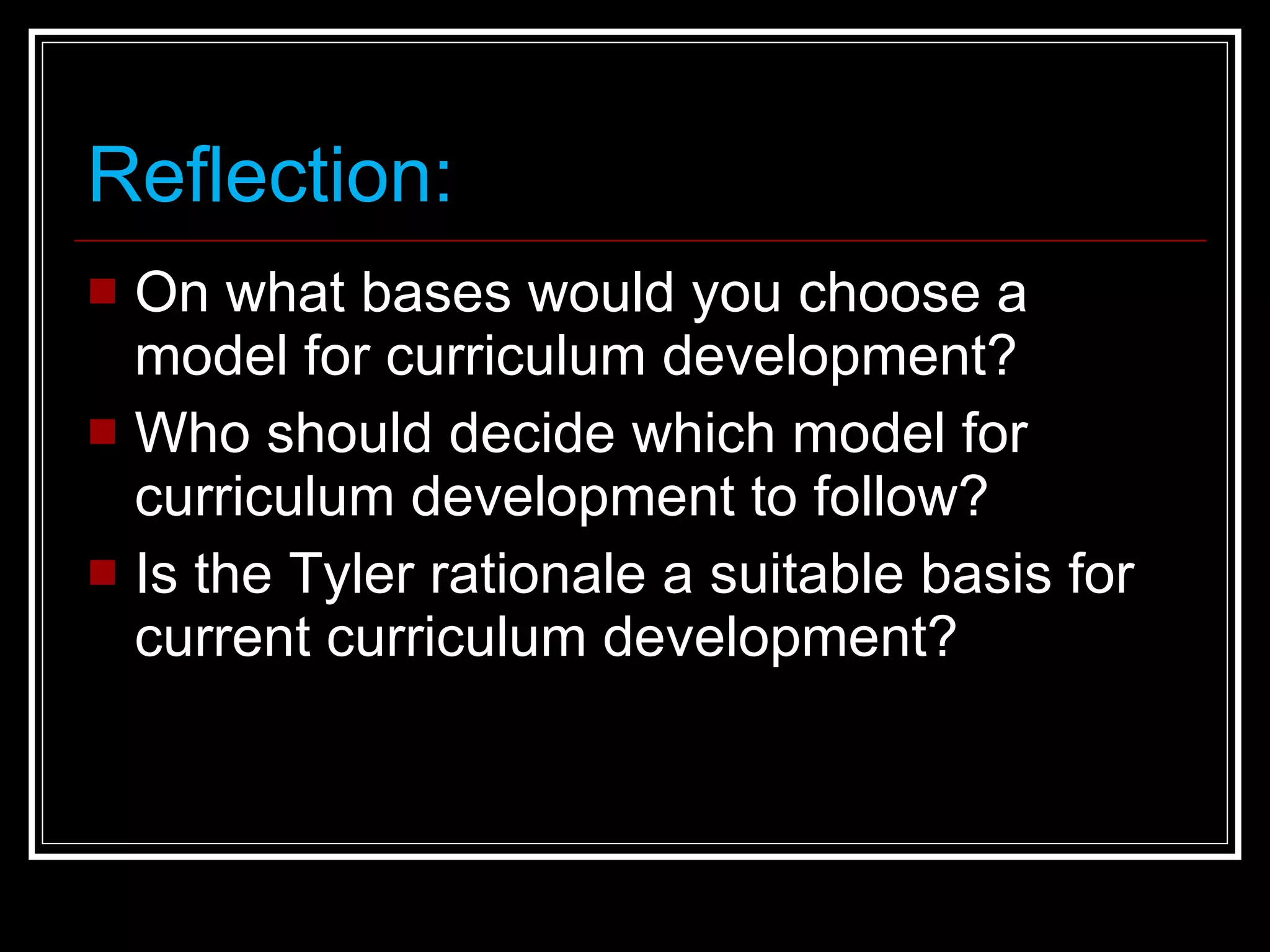 Reflection:

On what bases would you choose a model for curriculum development?

Who should decide which model for curriculum development to follow?

Is the Tyler rationale a suitable basis for current curriculum development?